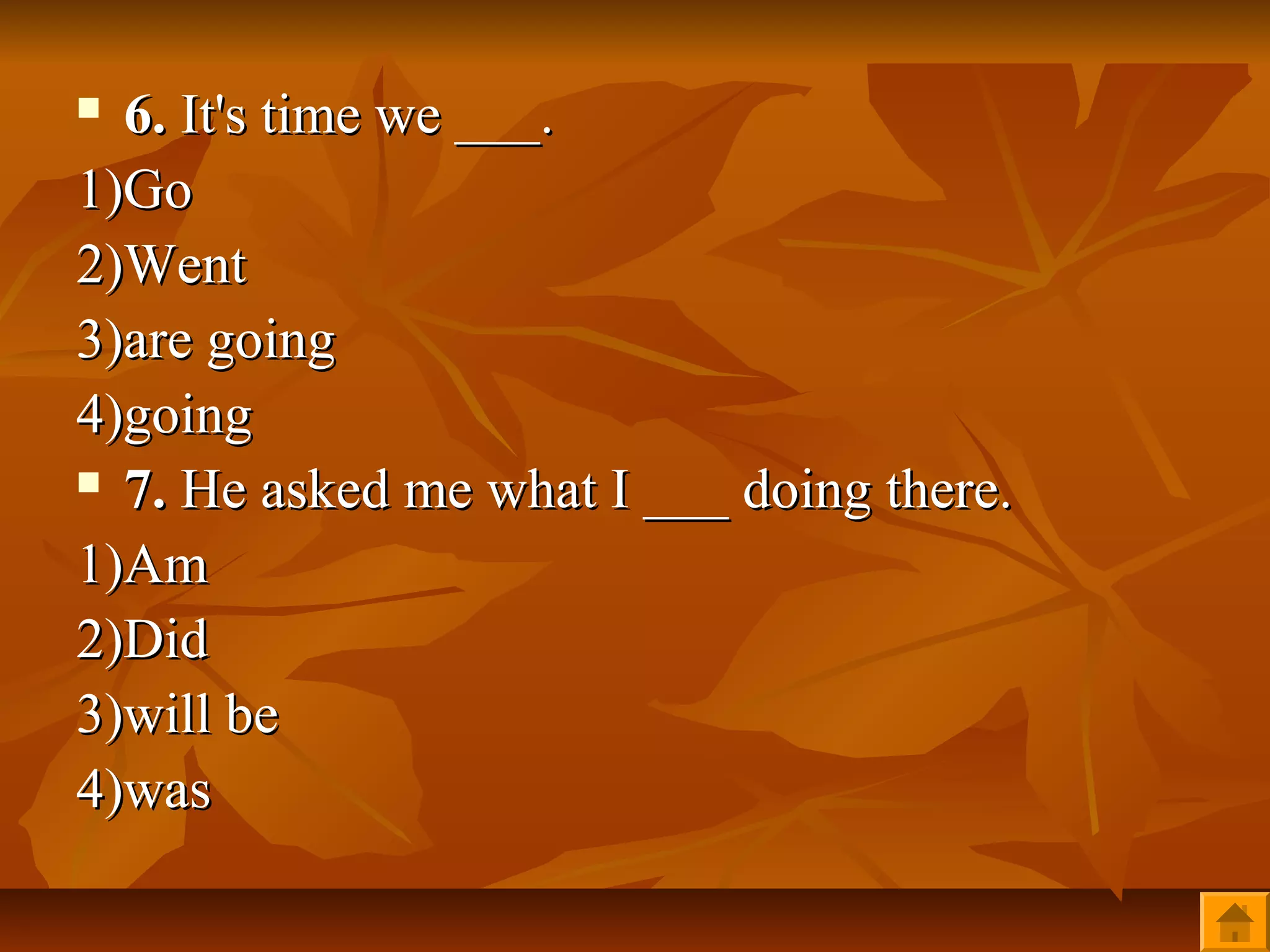 6. It's time we ___.

1)Go

2)Went

3)are going

4)going

7. He asked me what I ___ doing there.

1)Am

2)Did

3)will be

4)was